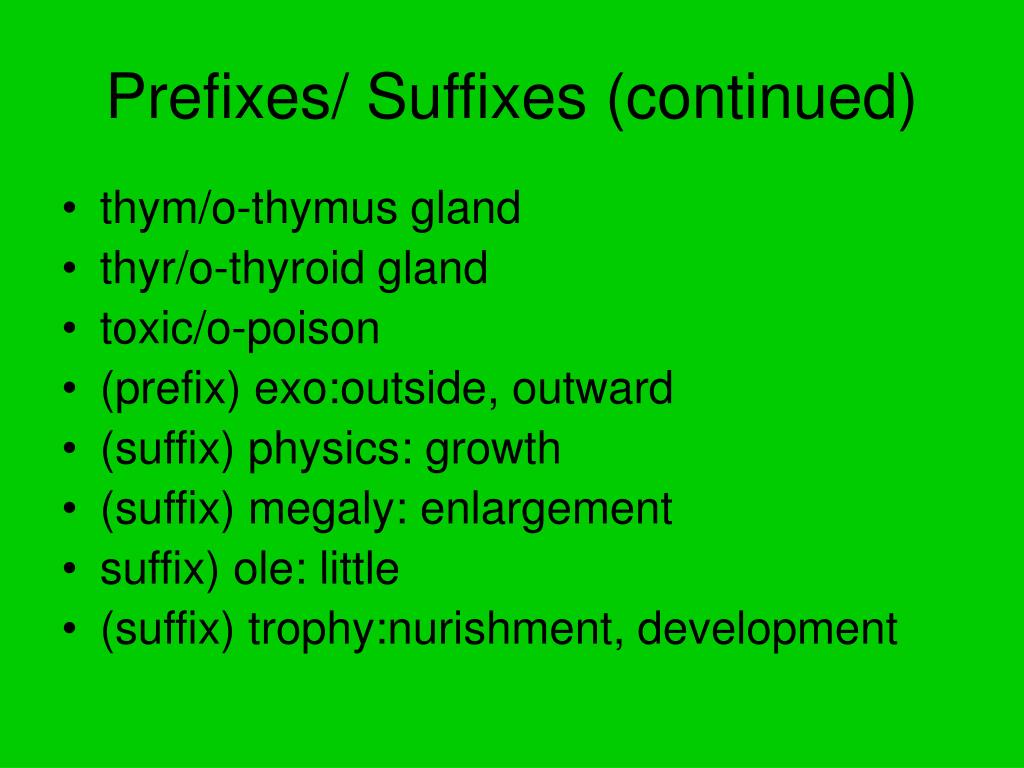 Prefixes/ Suffixes (continued)

• thym/o-thymus gland
• thyr/o-thyroid gland
• toxic/o-poison
• (prefix) exo:outside, outward
• (suffix) physics: growth
• (suffix) megaly: enlargement
• suffix) ole: little
• (suffix) trophy:nurishment, development